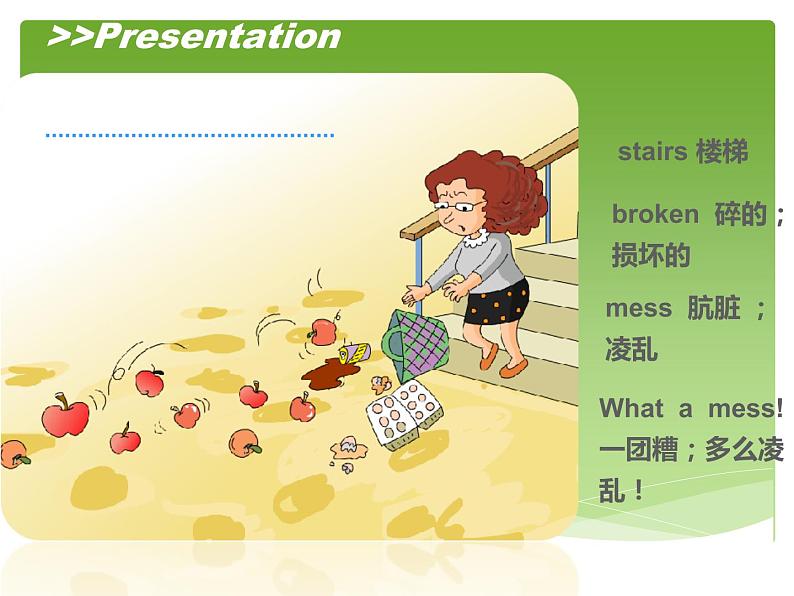 >>Presentation

stairs 楼梯

broken 碎的；损坏的

mess 肮脏；凌乱

What a mess! 一团糟；多么凌乱！